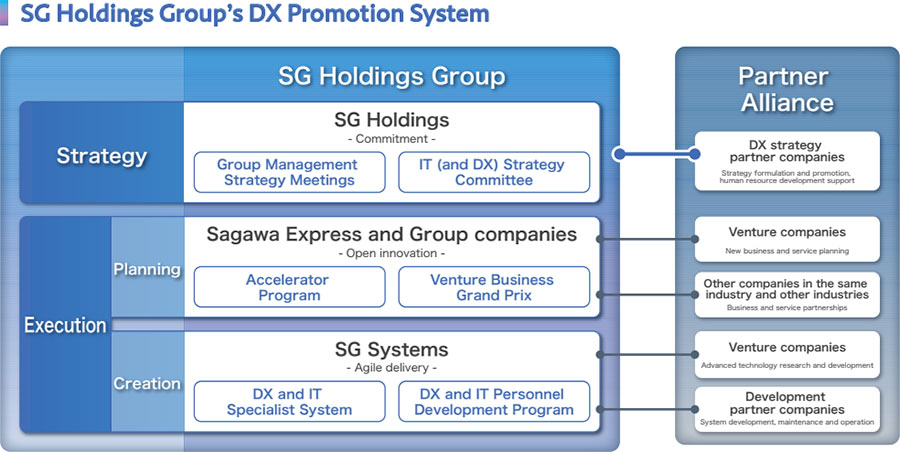 SG Holdings Group's DX Promotion System

SG Holdings Group

Strategy

SG Holdings
- Commitment -

Group Management Strategy Meetings

IT (and DX) Strategy Committee

Execution

Planning

Sagawa Express and Group companies
- Open innovation -

Accelerator Program

Venture Business Grand Prix

Creation

SG Systems
- Agile delivery -

DX and IT Specialist System

DX and IT Personnel Development Program

Partner Alliance

DX strategy partner companies
Strategy formulation and promotion, human resource development support

Venture companies
New business and service planning

Other companies in the same industry and other industries
Business and service partnerships

Venture companies
Advanced technology research and development

Development partner companies
System development, maintenance and operation